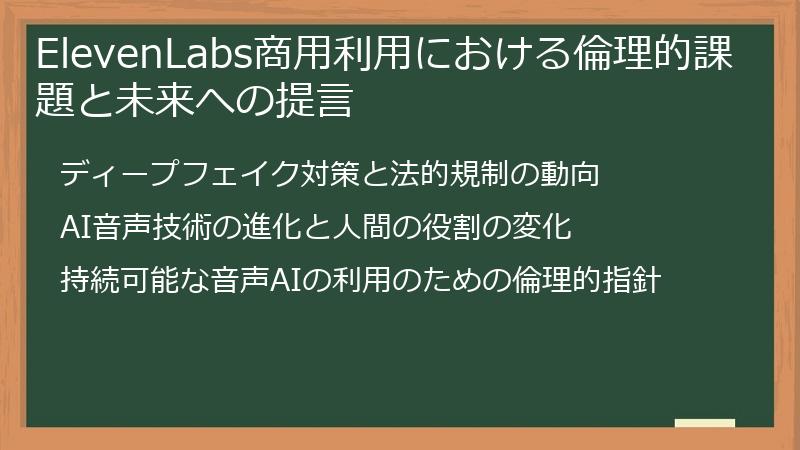 ElevenLabs商用利用における倫理的課題と未来への提言

ディープフェイク対策と法的規制の動向

AI音声技術の進化と人間の役割の変化

持続可能な音声AIの利用のための倫理的指針